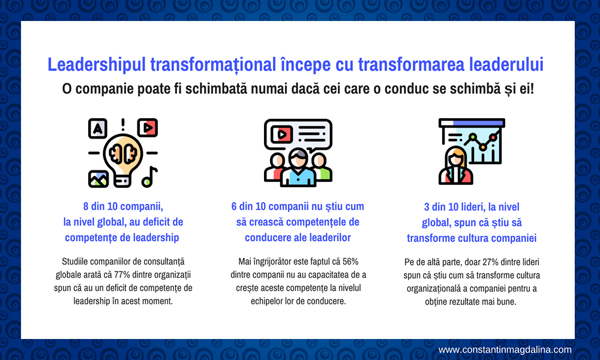 Leadershipul transformațional începe cu transformarea leaderului

O companie poate fi schimbată numai dacă cei care o conduc se schimbă și ei!

A

8 din 10 companii, la nivel global, au deficit de competențe de leadership

Studiile companiilor de consultanță globale arată că 77% dintre organizații spun că au un deficit de competențe de leadership în acest moment.

6 din 10 companii nu știu cum să crească competențele de conducere ale leaderilor

Mai îngrijorător este faptul că 56% dintre companii nu au capacitatea de a crește aceste competențe la nivelul echipelor lor de conducere.

3 din 10 lideri, la nivel global, spun că știu să transforme cultura companiei

Pe de altă parte, doar 27% dintre lideri spun că știu cum să transforme cultura organizațională a companiei pentru a obține rezultate mai bune.

www.constantinmagdalina.com